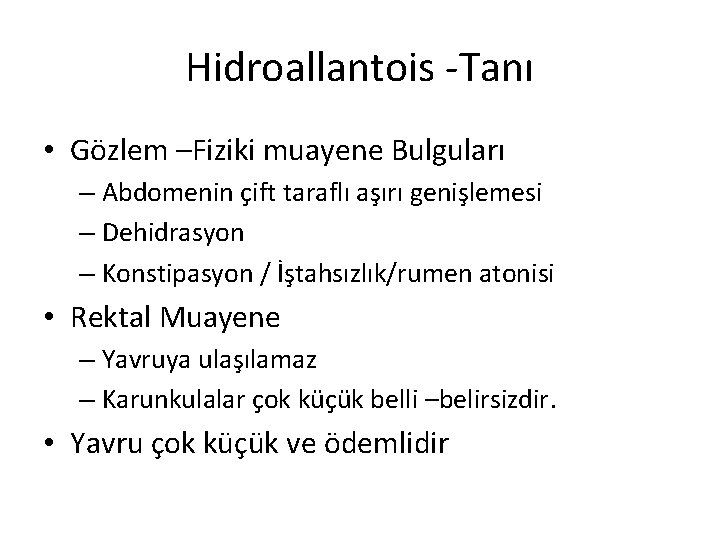 Hidroallantois -Tanı

• Gözlem –Fiziki muayene Bulguları
  – Abdomenin çift taraflı aşırı genişlemesi
  – Dehidrasyon
  – Konstipasyon / İştahsızlık/rumen atonisi
• Rektal Muayene
  – Yavruya ulaşılamaz
  – Karunkulalar çok küçük belli –belirsizdir.
• Yavru çok küçük ve ödemlidir